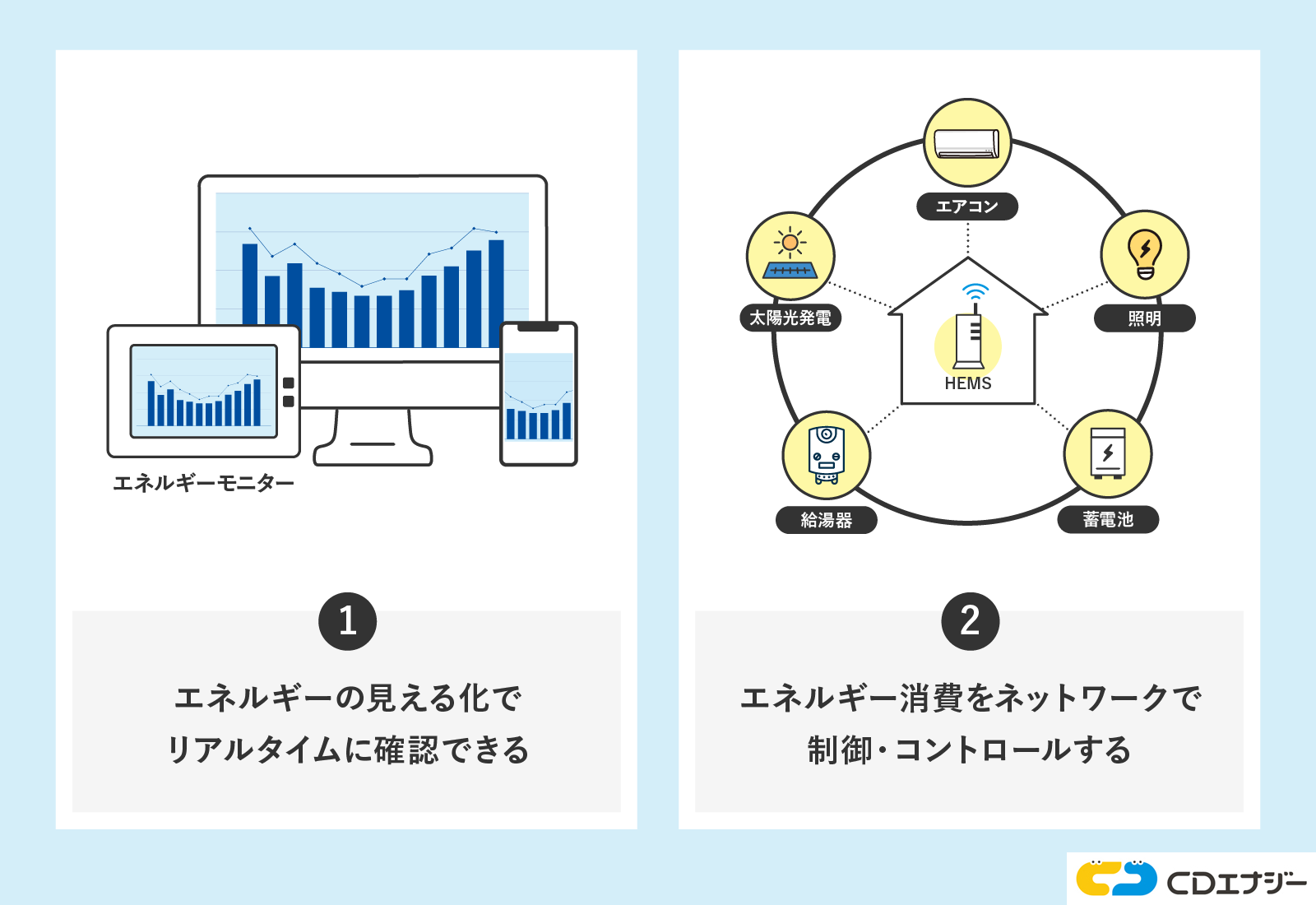 エネルギーモニター

1

エネルギーの見える化で
リアルタイムに確認できる

エアコン

太陽光発電

照明

HEMS

給湯器

蓄電池

2

エネルギー消費をネットワークで
制御・コントロールする

CDエナジー